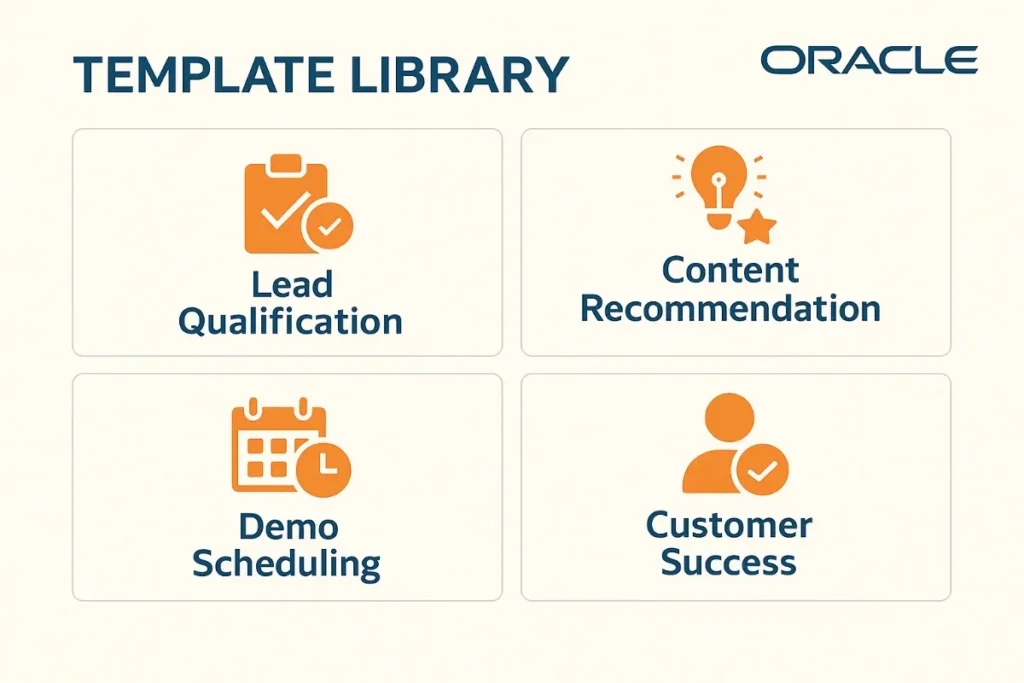 TEMPLATE LIBRARY

ORACLE

Lead Qualification

Content Recommendation

Demo Scheduling

Customer Success